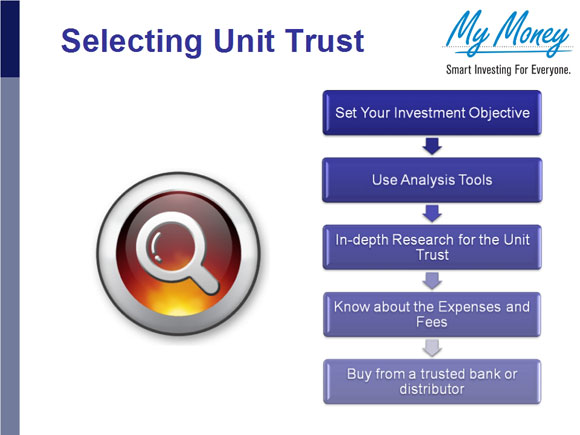 Selecting Unit Trust

My Money
Smart Investing For Everyone.

Set Your Investment Objective

Use Analysis Tools

In-depth Research for the Unit Trust

Know about the Expenses and Fees

Buy from a trusted bank or distributor